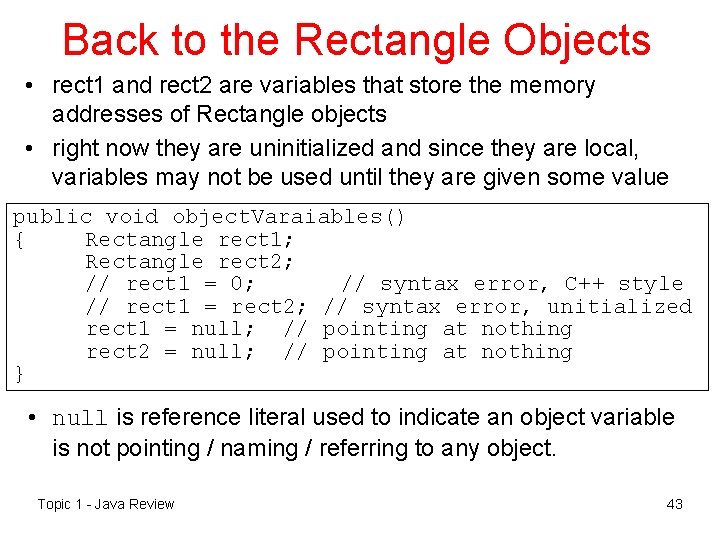 Back to the Rectangle Objects

• rect1 and rect2 are variables that store the memory addresses of Rectangle objects

• right now they are uninitialized and since they are local, variables may not be used until they are given some value

public void objectVaraiables()
{     Rectangle rect1;
      Rectangle rect2;
      // rect1 = 0;       // syntax error, C++ style
      // rect1 = rect2; // syntax error, unitialized
      rect1 = null;  // pointing at nothing
      rect2 = null;  // pointing at nothing
}

• null is reference literal used to indicate an object variable is not pointing / naming / referring to any object.

Topic 1 - Java Review

43